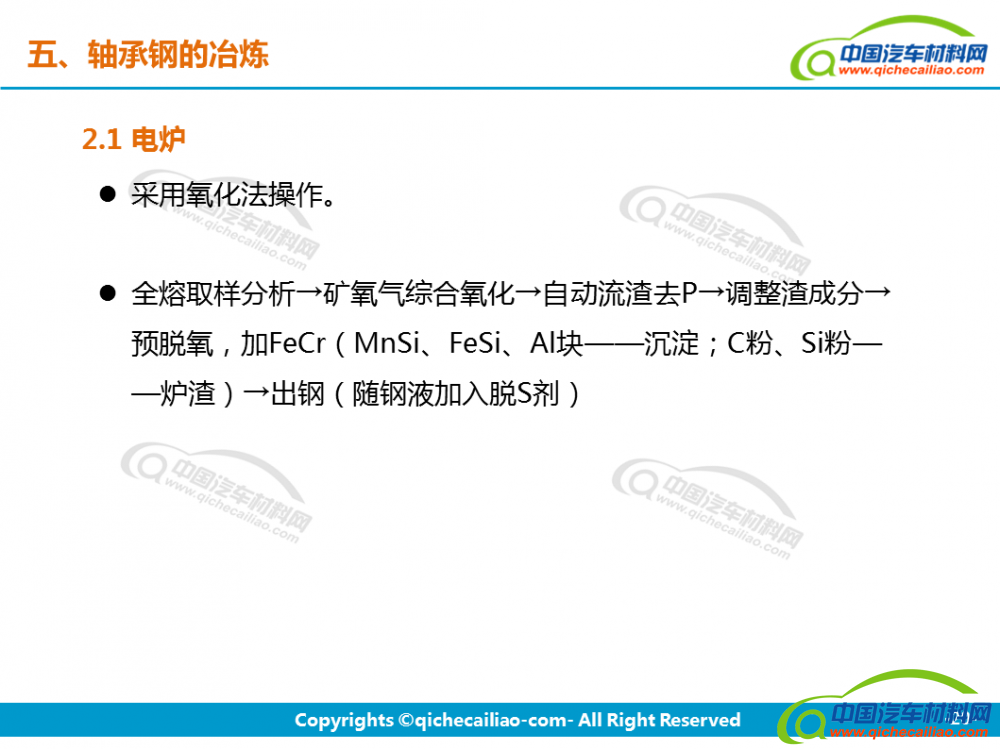 五、轴承钢的冶炼

中国汽车材料网 www.qichecailiao.com

2.1 电炉

● 采用氧化法操作。

● 全熔取样分析→矿氧气综合氧化→自动流渣去P→调整渣成分→预脱氧，加FeCr（MnSi、FeSi、Al块——沉淀；C粉、Si粉——炉渣）→出钢（随钢液加入脱S剂）

中国汽车材料网 www.qichecailiao.com

中国汽车材料网 www.qichecailiao.com

中国汽车材料网 www.qichecailiao.com

中国汽车材料网 www.qichecailiao.com

Copyrights ©qichecailiao-com- All Right Reserved

中国汽车材料网 www.qichecailiao.com